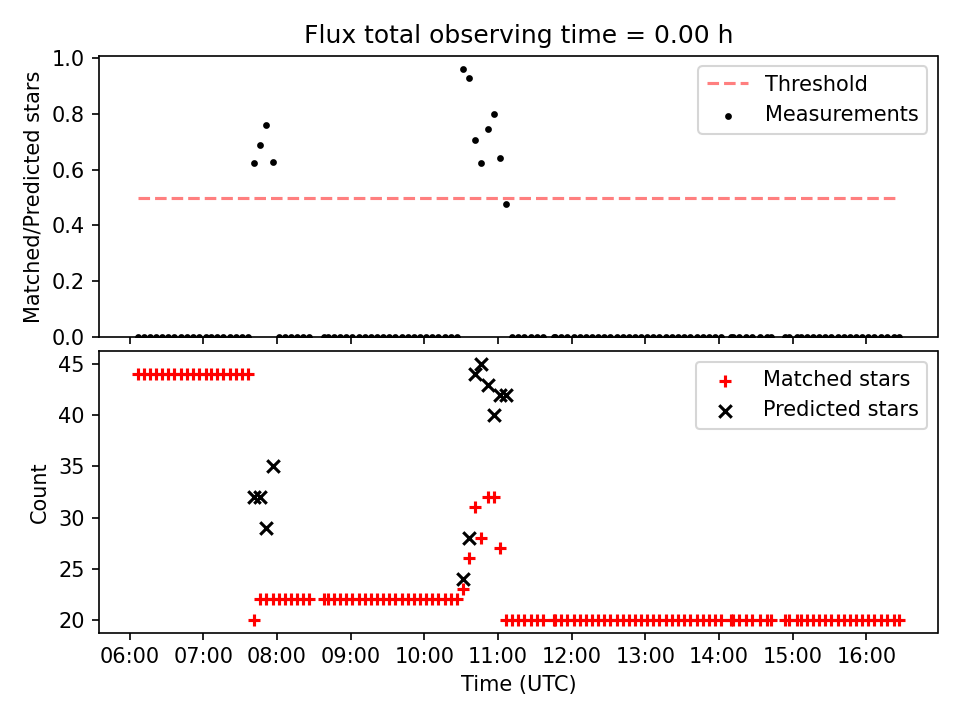 Flux total observing time = 0.00 h

Matched/Predicted stars

1.0
0.8
0.6
0.4
0.2
0.0

Threshold
Measurements

Count

45
40
35
30
25
20

Matched stars
Predicted stars

06:00 07:00 08:00 09:00 10:00 11:00 12:00 13:00 14:00 15:00 16:00

Time (UTC)